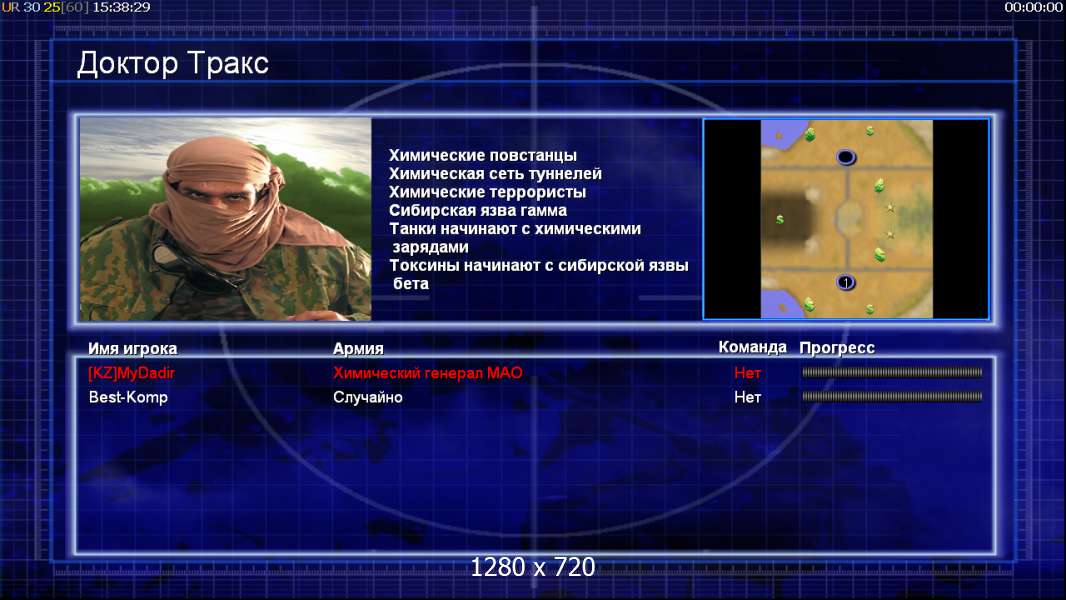 UR 30 25[60] 15:38:29

00:00:00

Доктор Тракс

Химические повстанцы
Химическая сеть туннелей
Химические террористы
Сибирская язва гамма
Танки начинают с химическими зарядами
Токсины начинают с сибирской язвы бета

1

| Имя игрока | Армия | Команда | Прогресс |
|---|---|---|---|
| [KZ]MyDadir | Химический генерал МАО | Нет | |
| Best-Komp | Случайно | Нет | |

1280 x 720